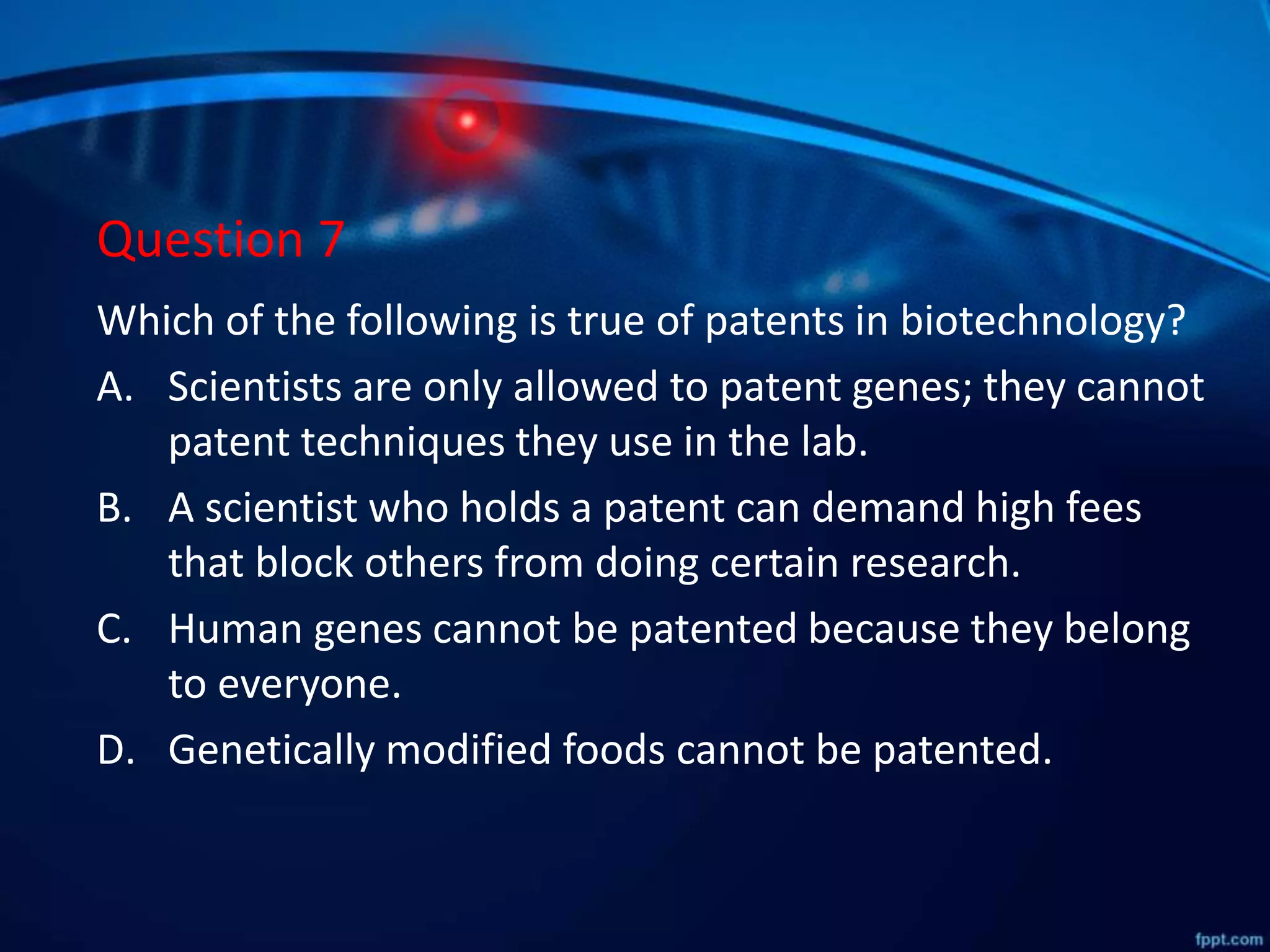 Question 7

Which of the following is true of patents in biotechnology?

A. Scientists are only allowed to patent genes; they cannot patent techniques they use in the lab.

B. A scientist who holds a patent can demand high fees that block others from doing certain research.

C. Human genes cannot be patented because they belong to everyone.

D. Genetically modified foods cannot be patented.

fppt.com